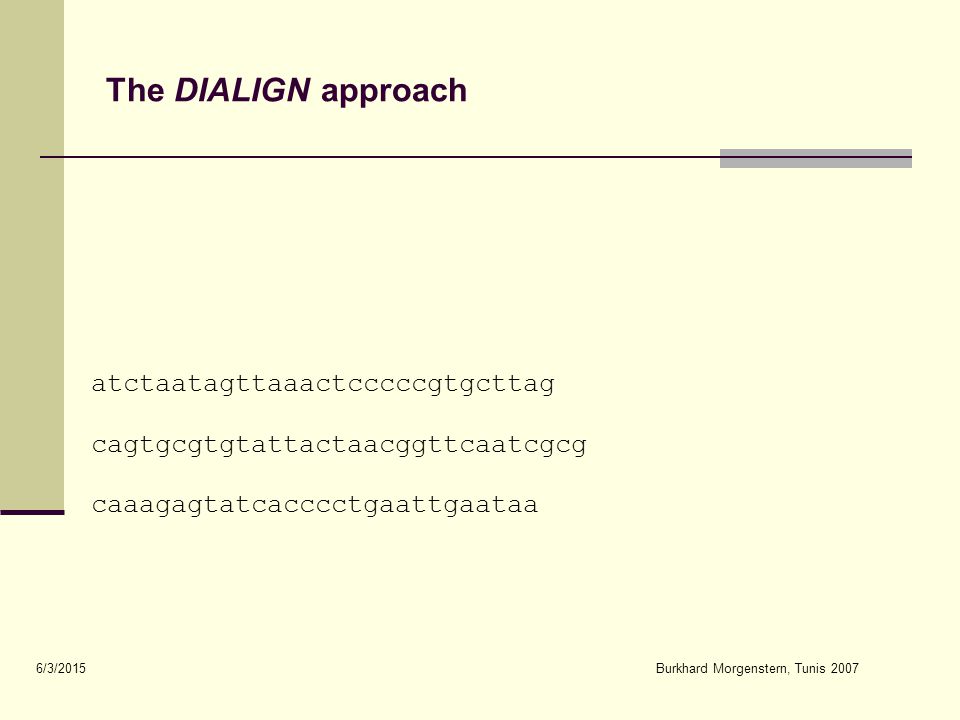 The DIALIGN approach

atctaatagttaaactcccccgtgcttag

cagtgcgtgtattactaacggttcaatcgcg

caaagagtatcacccctgaattgaataa

6/3/2015

Burkhard Morgenstern, Tunis 2007